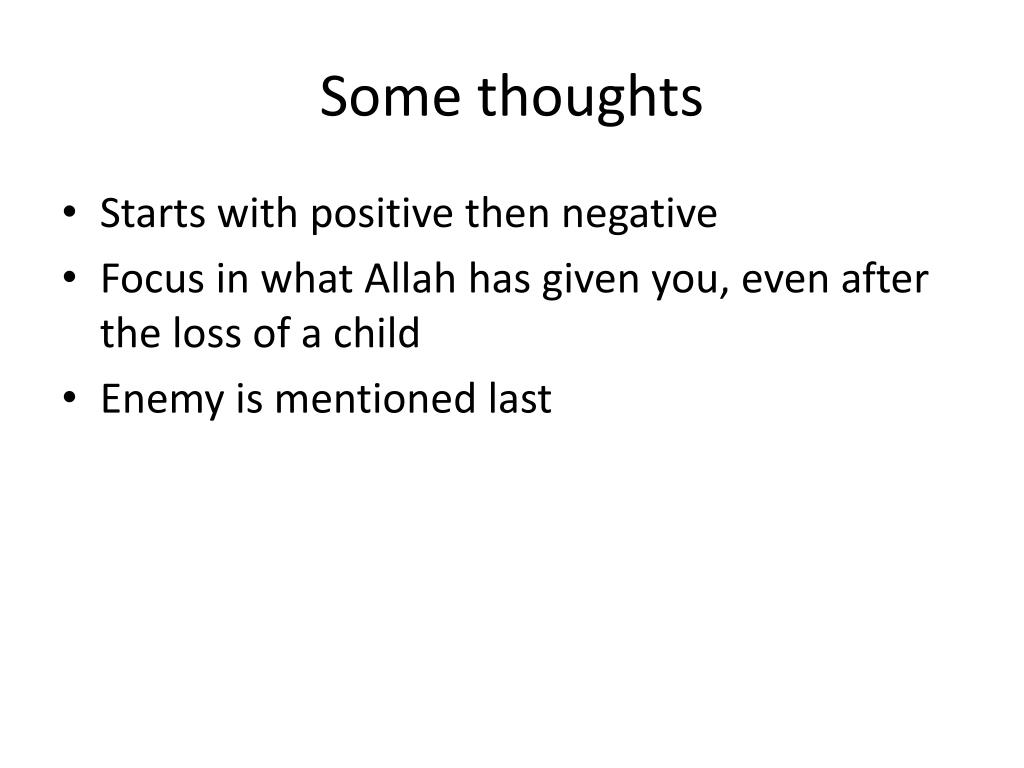 Some thoughts

• Starts with positive then negative
• Focus in what Allah has given you, even after the loss of a child
• Enemy is mentioned last